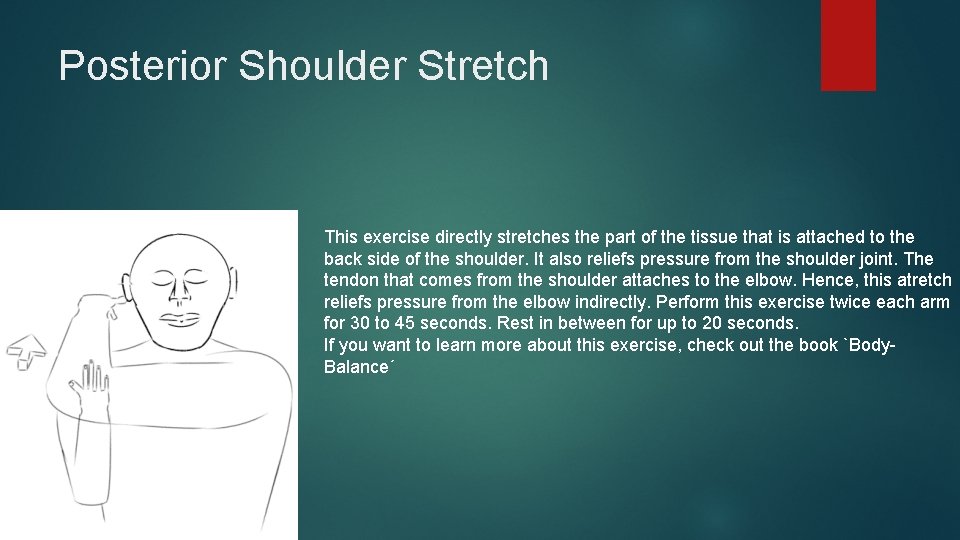 Posterior Shoulder Stretch

This exercise directly stretches the part of the tissue that is attached to the back side of the shoulder. It also reliefs pressure from the shoulder joint. The tendon that comes from the shoulder attaches to the elbow. Hence, this atretch reliefs pressure from the elbow indirectly. Perform this exercise twice each arm for 30 to 45 seconds. Rest in between for up to 20 seconds.
If you want to learn more about this exercise, check out the book `Body-Balance´